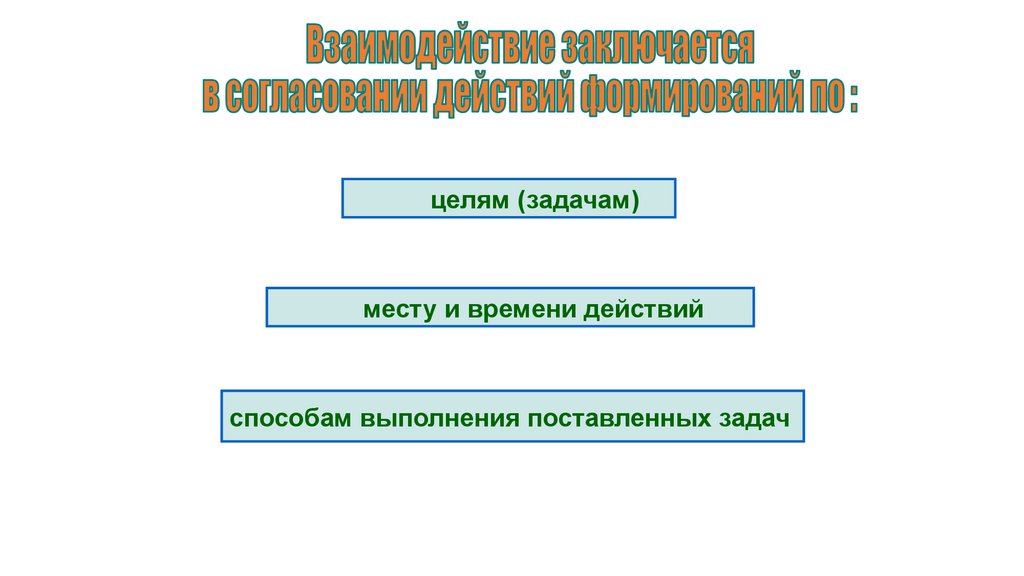 Взаимодействие заключается в согласовании действий формирований по :

целям (задачам)

месту и времени действий

способам выполнения поставленных задач